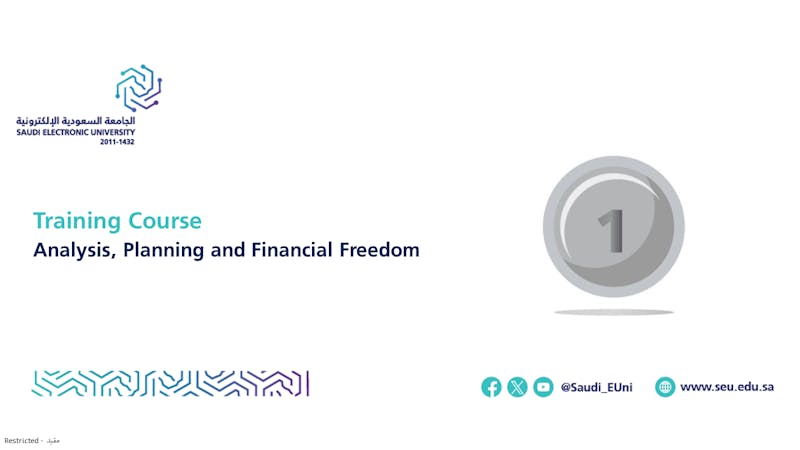 الجامعة السعودية الإلكترونية
SAUDI ELECTRONIC UNIVERSITY
2011-1432

Training Course
Analysis, Planning and Financial Freedom

1

@Saudi_EUni
www.seu.edu.sa

Restricted - مقيد